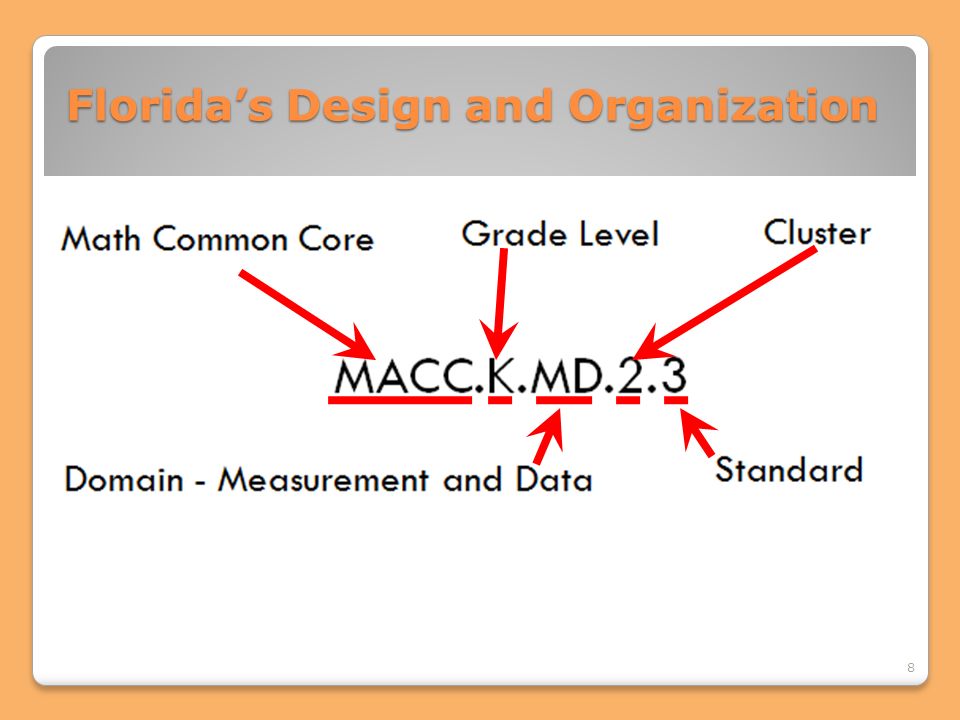 Florida's Design and Organization

Math Common Core

Grade Level

Cluster

MACC.K.MD.2.3

Domain - Measurement and Data

Standard

8